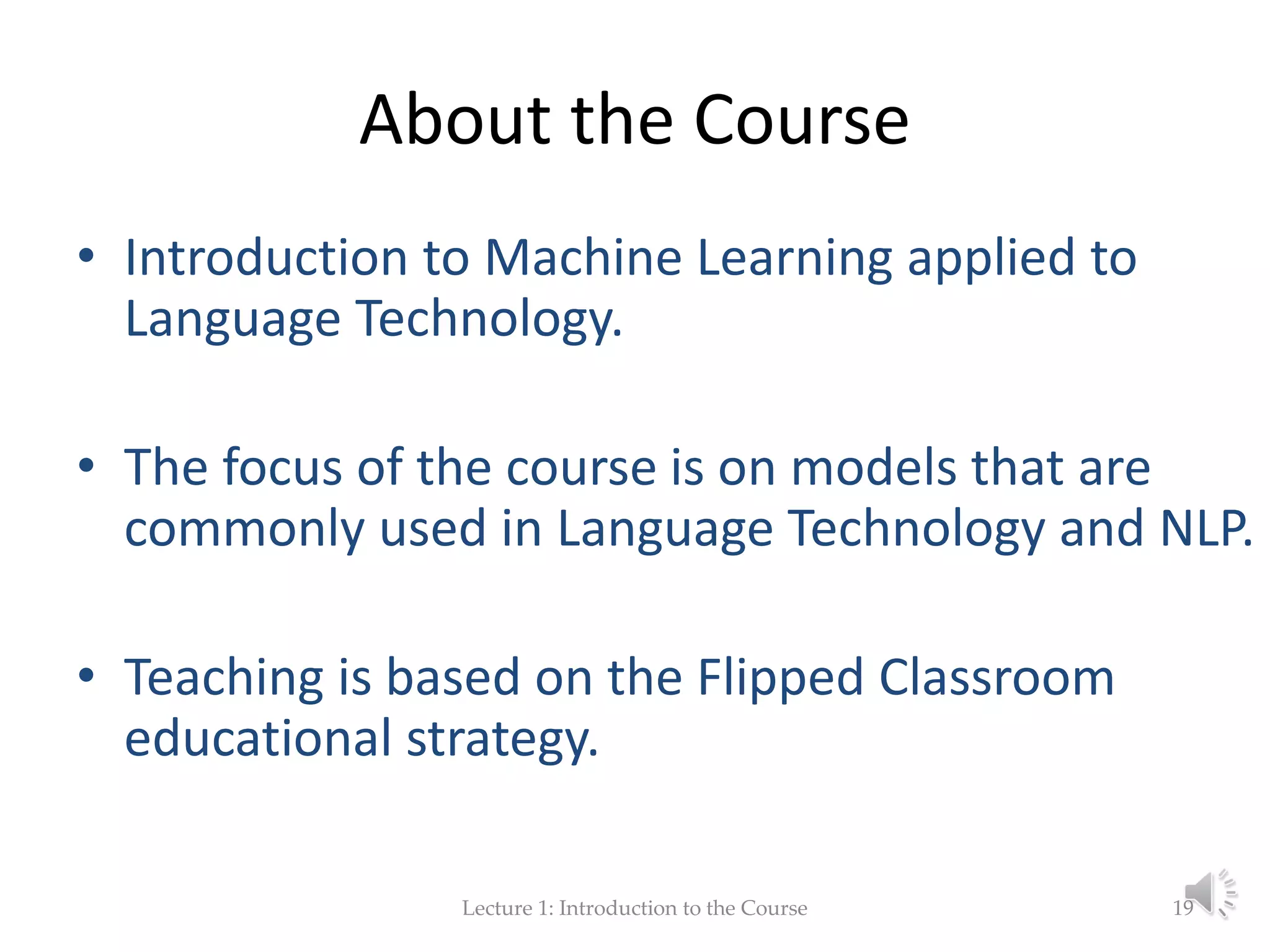 About the Course

• Introduction to Machine Learning applied to Language Technology.

• The focus of the course is on models that are commonly used in Language Technology and NLP.

• Teaching is based on the Flipped Classroom educational strategy.

Lecture 1: Introduction to the Course

19